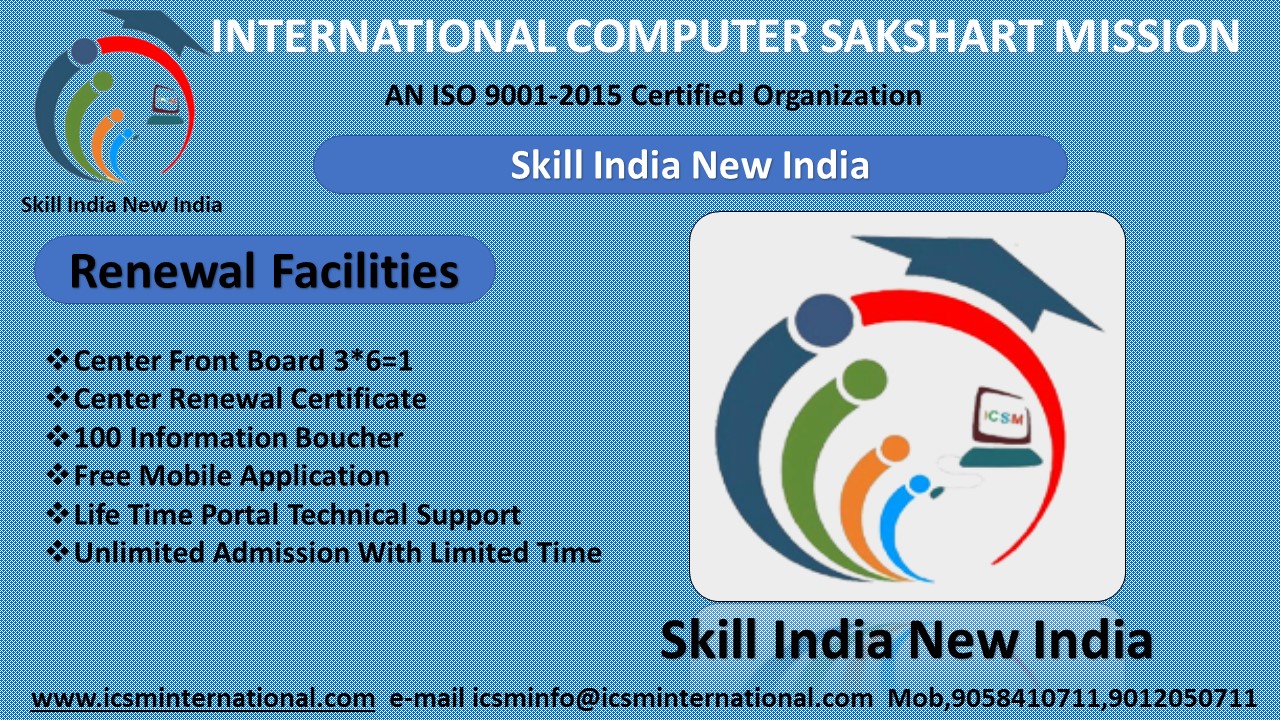 INTERNATIONAL COMPUTER SAKSHART MISSION

AN ISO 9001-2015 Certified Organization

Skill India New India

Skill India New India

Renewal Facilities

❖Center Front Board 3*6=1
❖Center Renewal Certificate
❖100 Information Boucher
❖Free Mobile Application
❖Life Time Portal Technical Support
❖Unlimited Admission With Limited Time

ICSM

Skill India New India

www.icsminternational.com e-mail icsminfo@icsminternational.com Mob,9058410711,9012050711